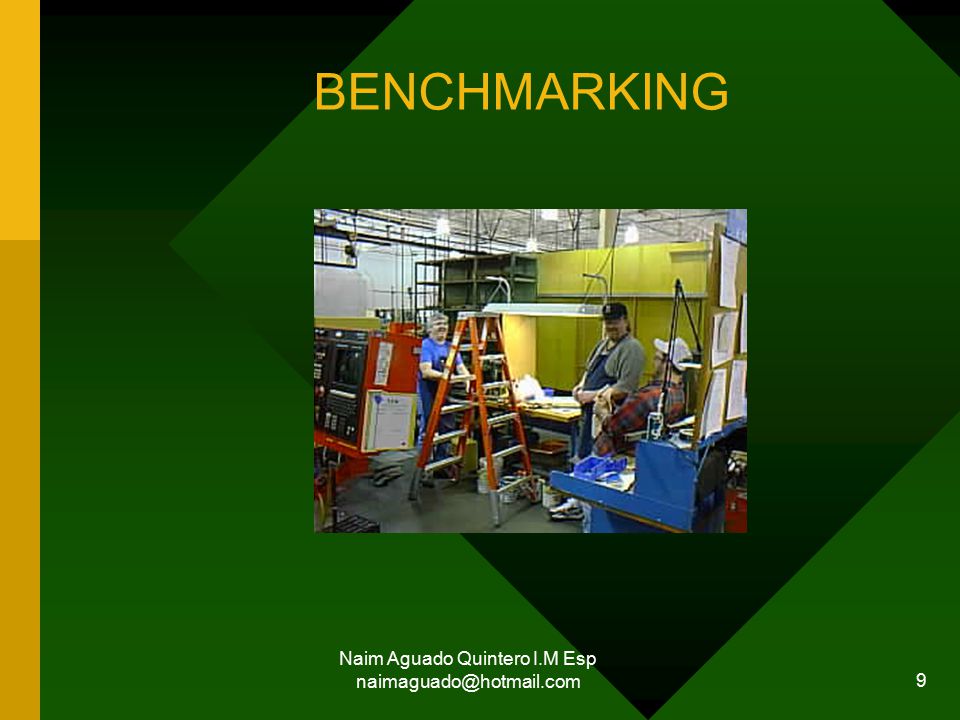 BENCHMARKING

Naim Aguado Quintero I.M Esp
naimaguado@hotmail.com

9